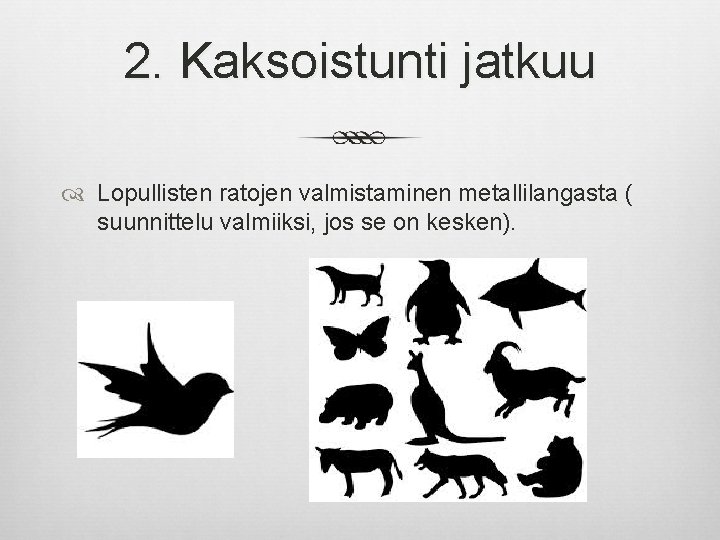 2. Kaksoistunti jatkuu

Lopullisten ratojen valmistaminen metallilangasta ( suunnittelu valmiiksi, jos se on kesken).